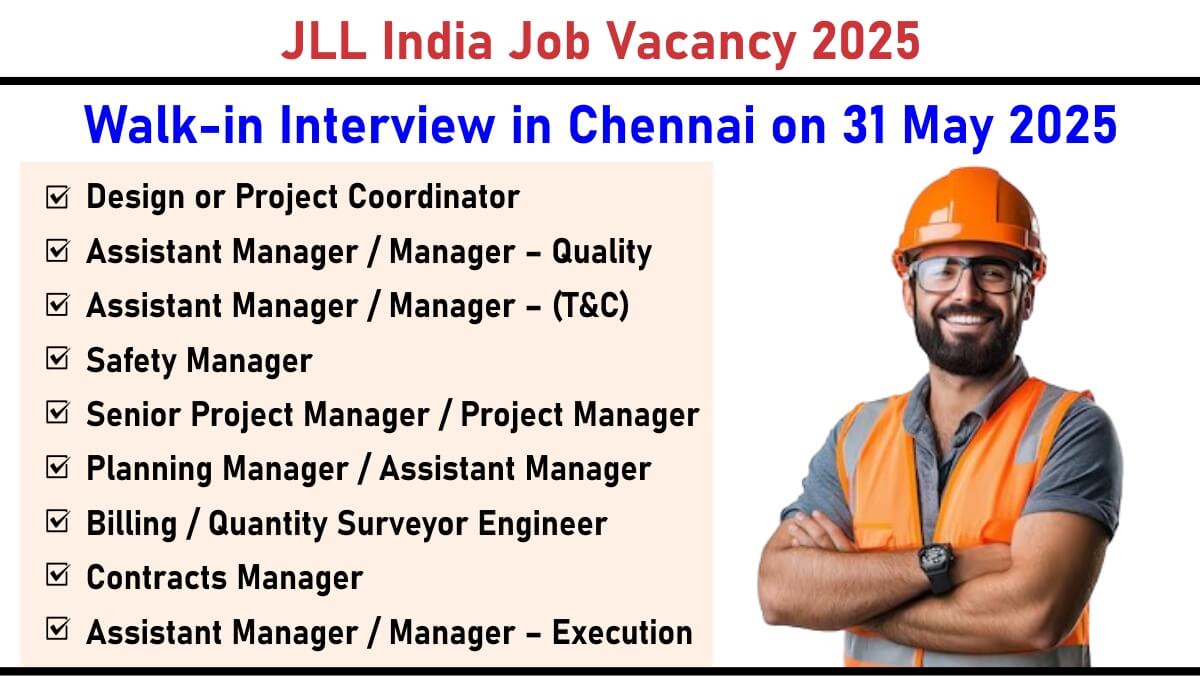 JLL India Job Vacancy 2025

Walk-in Interview in Chennai on 31 May 2025

☑ Design or Project Coordinator
☑ Assistant Manager / Manager – Quality
☑ Assistant Manager / Manager – (T&C)
☑ Safety Manager
☑ Senior Project Manager / Project Manager
☑ Planning Manager / Assistant Manager
☑ Billing / Quantity Surveyor Engineer
☑ Contracts Manager
☑ Assistant Manager / Manager – Execution